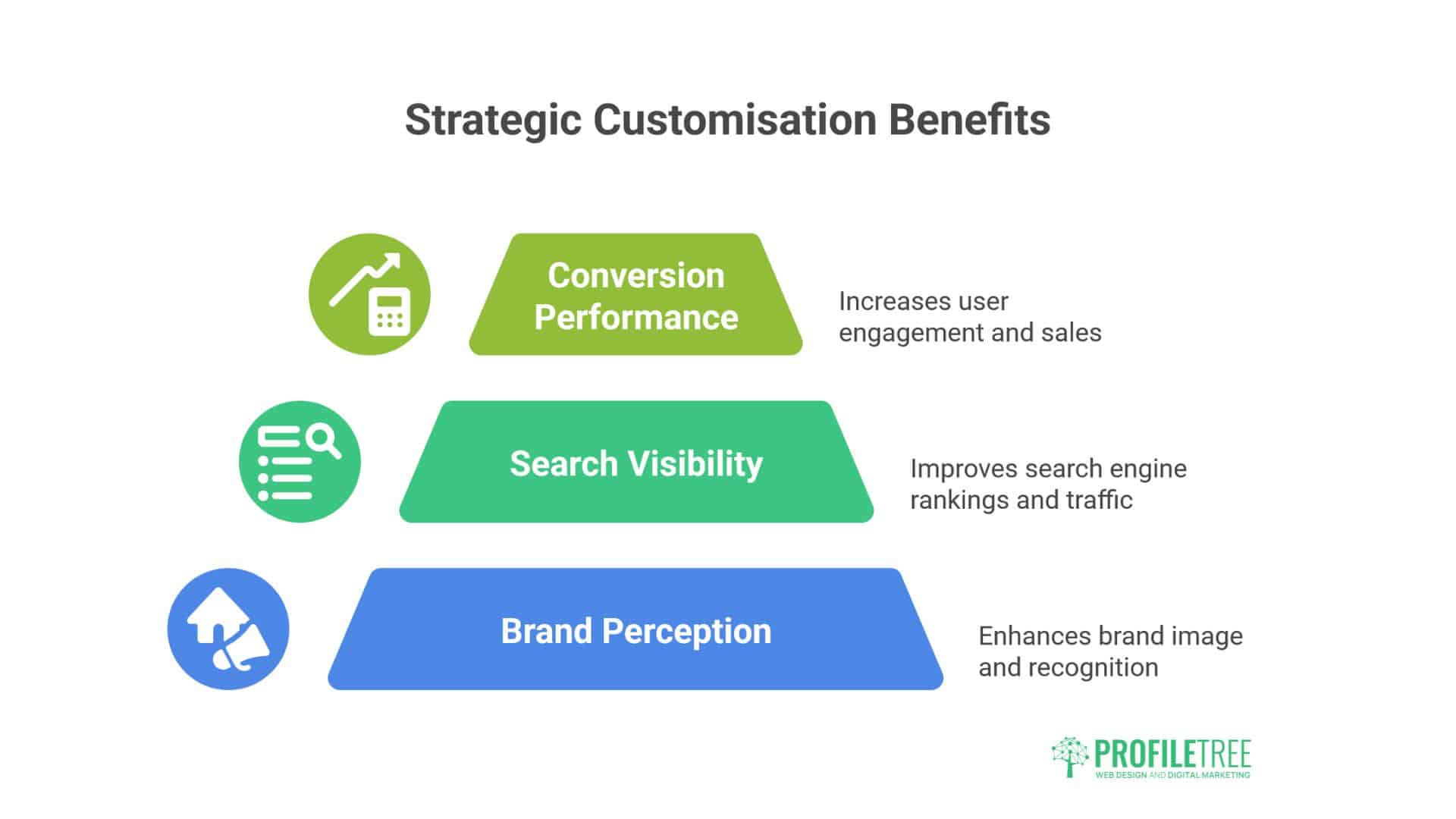 Strategic Customisation Benefits

Conversion Performance

Increases user engagement and sales

Search Visibility

Improves search engine rankings and traffic

Brand Perception

Enhances brand image and recognition

PROFILETREE
WEB DESIGN AND DIGITAL MARKETING